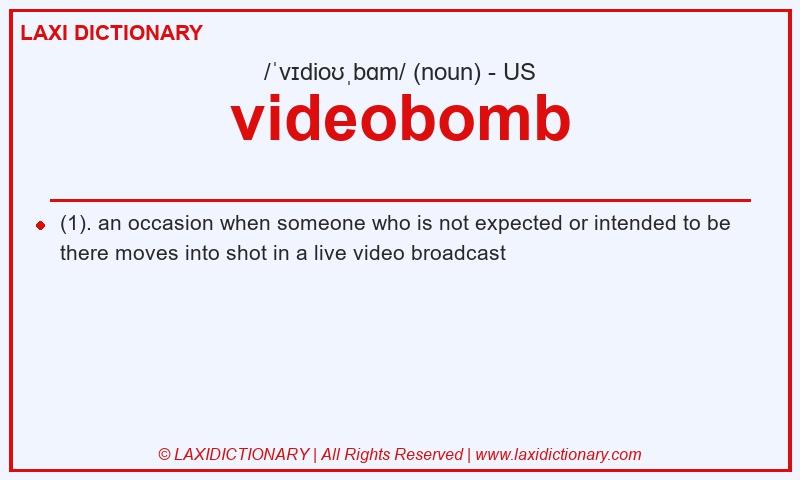 LAXI DICTIONARY

/ˈvɪdioʊˌbɑm/ (noun) - US

videobomb

(1). an occasion when someone who is not expected or intended to be there moves into shot in a live video broadcast

© LAXIDICTIONARY | All Rights Reserved | www.laxidictionary.com